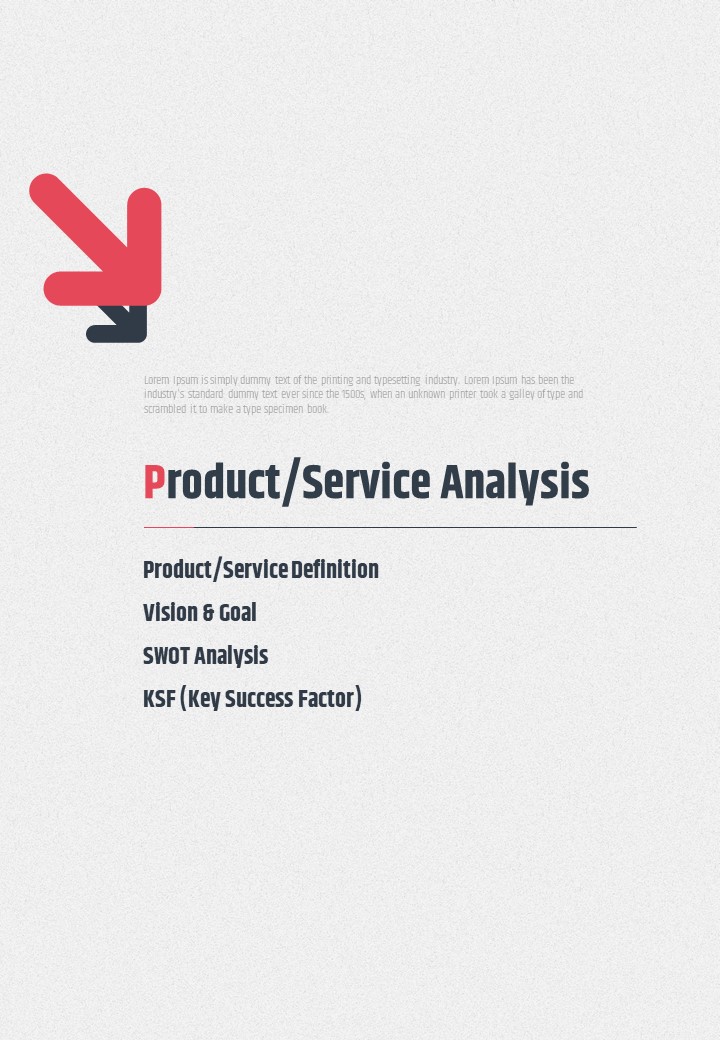 Lorem Ipsum is simply dummy text of the printing and typesetting industry. Lorem Ipsum has been the industry's standard dummy text ever since the 1500s, when an unknown printer took a galley of type and scrambled it to make a type specimen book.

Product/Service Analysis

Product/Service Definition

Vision & Goal

SWOT Analysis

KSF (Key Success Factor)